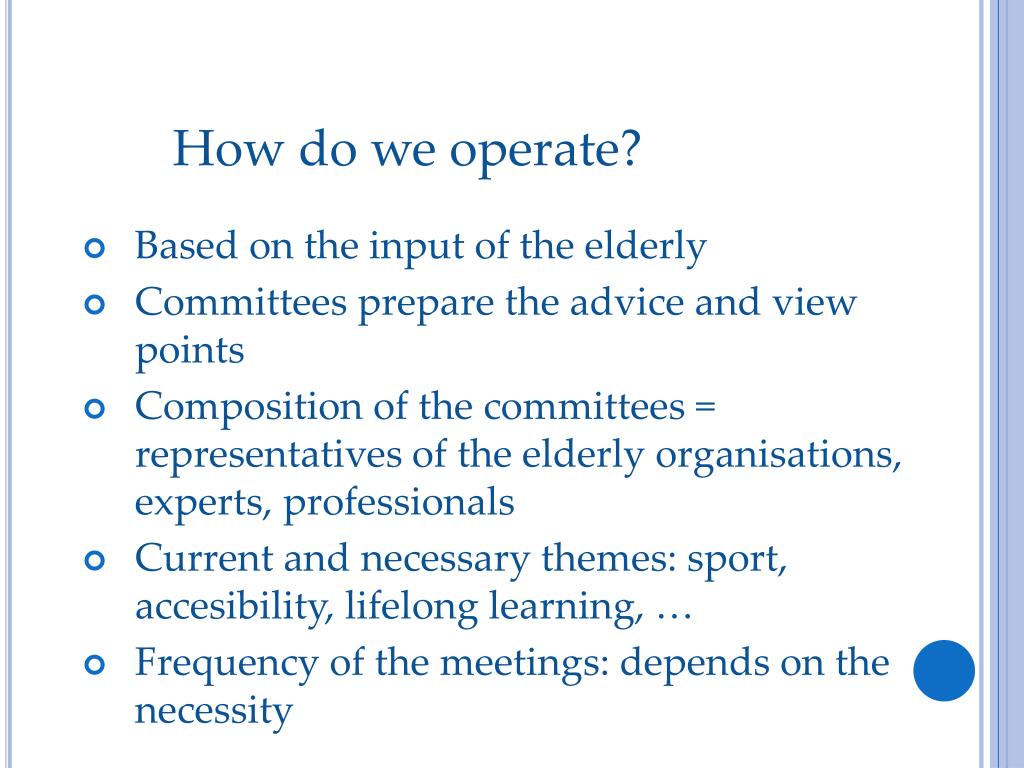 How do we operate?

Based on the input of the elderly
Committees prepare the advice and view points
Composition of the committees = representatives of the elderly organisations, experts, professionals
Current and necessary themes: sport, accesibility, lifelong learning, …
Frequency of the meetings: depends on the necessity